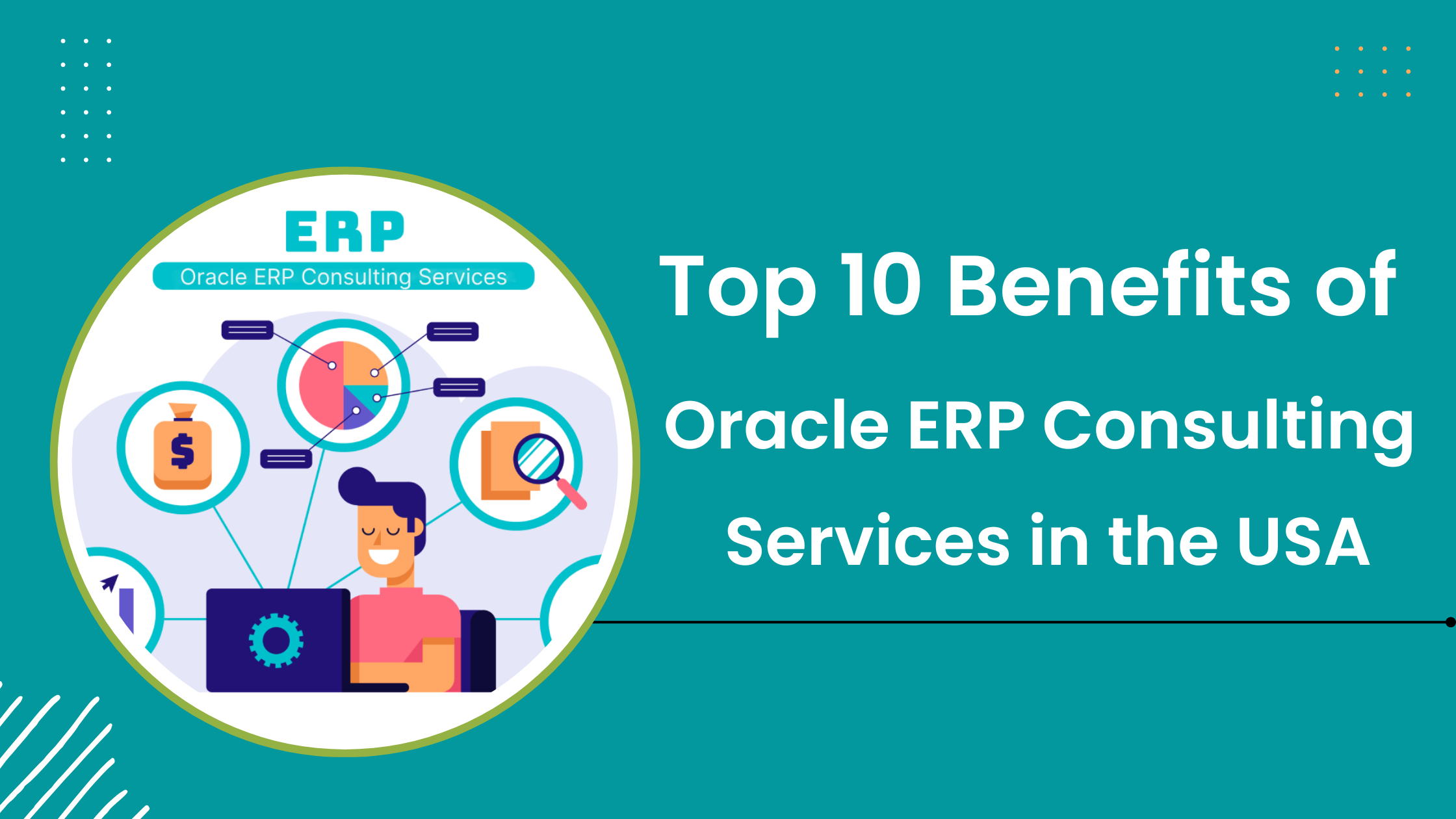 ERP
Oracle ERP Consulting Services

$

Top 10 Benefits of Oracle ERP Consulting Services in the USA